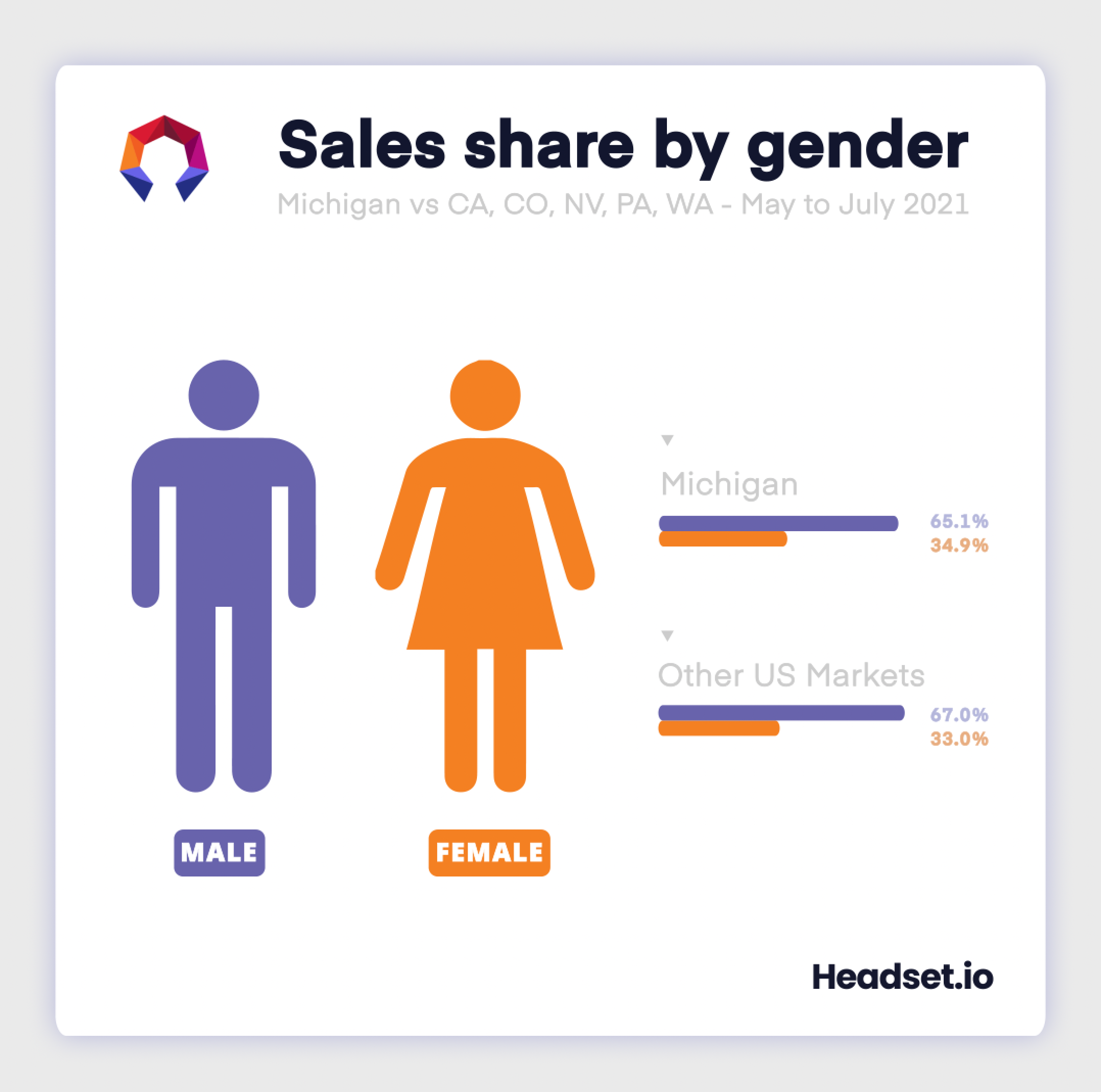 Sales share by gender

Michigan vs CA, CO, NV, PA, WA - May to July 2021

Michigan
65.1%
34.9%

Other US Markets
67.0%
33.0%

MALE

FEMALE

Headset.io